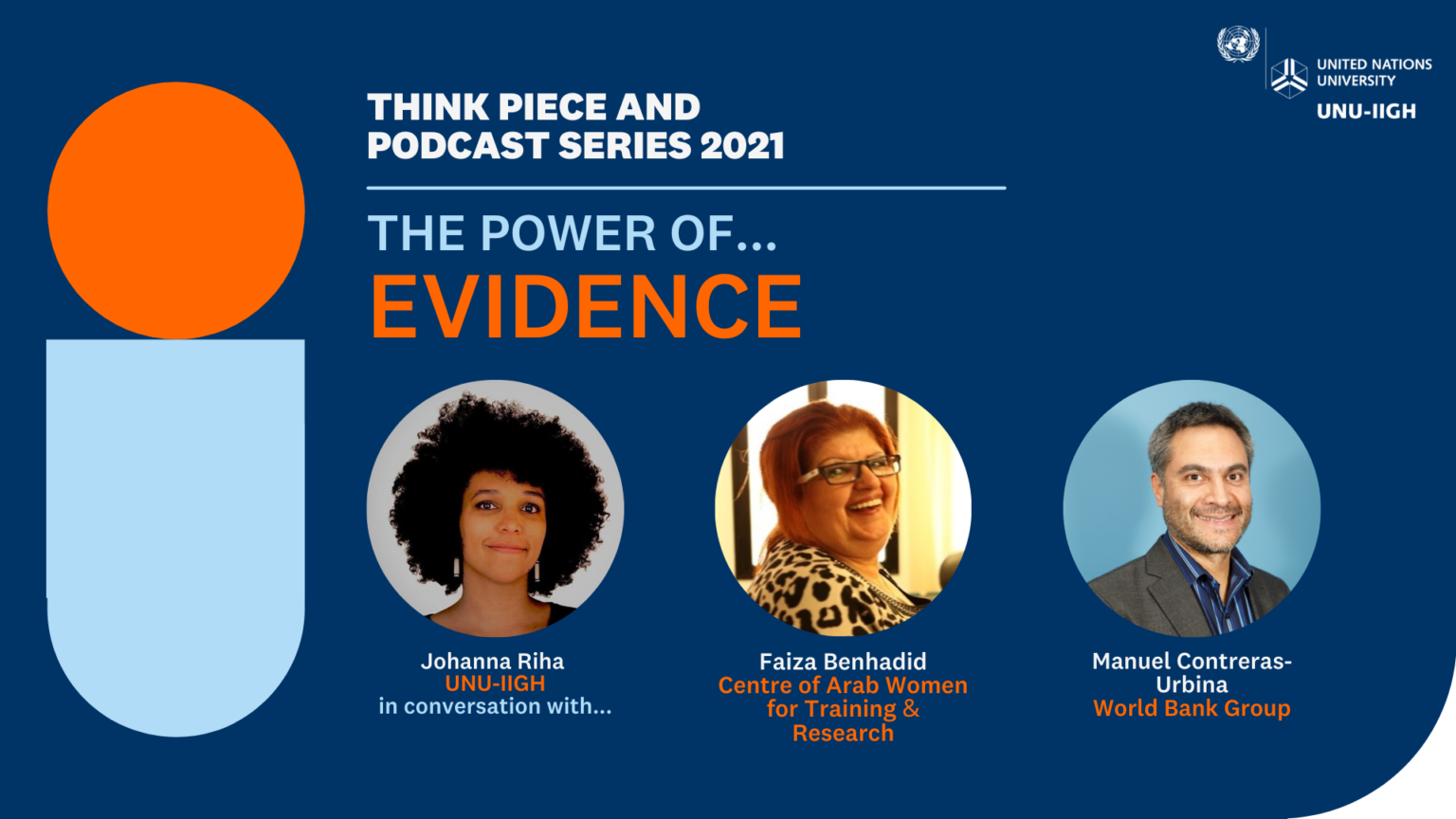 UNITED NATIONS UNIVERSITY
UNU-IIGH

THINK PIECE AND PODCAST SERIES 2021

THE POWER OF...
EVIDENCE

Johanna Riha
UNU-IIGH
in conversation with...

Faiza Benhadid
Centre of Arab Women for Training & Research

Manuel Contreras-Urbina
World Bank Group